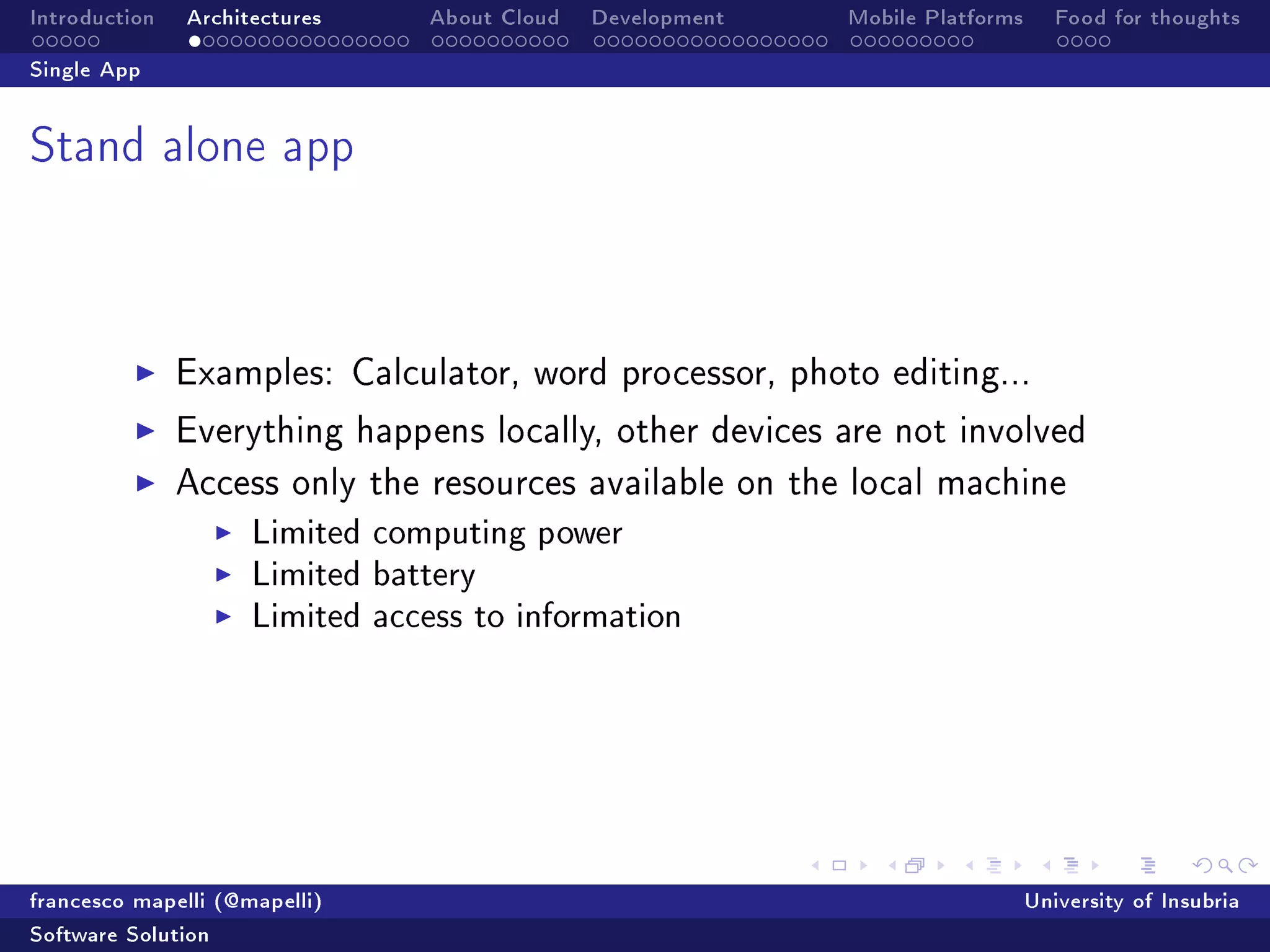 Introduction Architectures About Cloud Development Mobile Platforms Food for thoughts

Single App

Stand alone app

▶ Examples: Calculator, word processor, photo editing...
▶ Everything happens locally, other devices are not involved
▶ Access only the resources available on the local machine
▶ Limited computing power
▶ Limited battery
▶ Limited access to information

francesco mapelli (@mapelli) University of Insubria

Software Solution